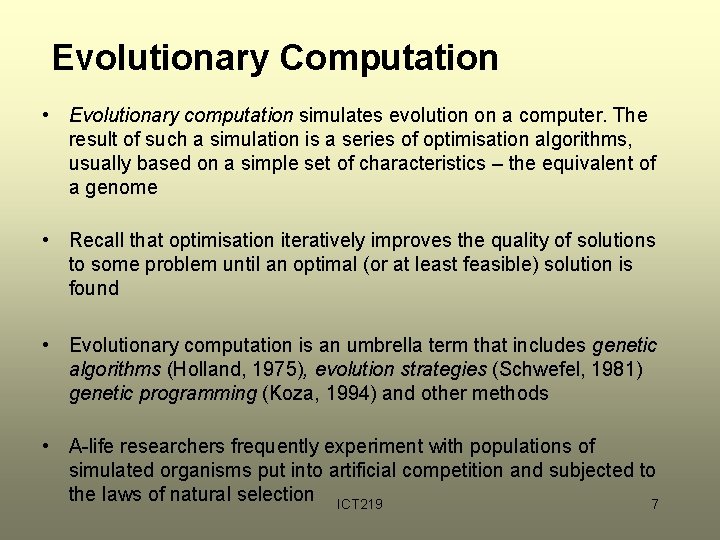 Evolutionary Computation

• Evolutionary computation simulates evolution on a computer. The result of such a simulation is a series of optimisation algorithms, usually based on a simple set of characteristics – the equivalent of a genome

• Recall that optimisation iteratively improves the quality of solutions to some problem until an optimal (or at least feasible) solution is found

• Evolutionary computation is an umbrella term that includes genetic algorithms (Holland, 1975), evolution strategies (Schwefel, 1981) genetic programming (Koza, 1994) and other methods

• A-life researchers frequently experiment with populations of simulated organisms put into artificial competition and subjected to the laws of natural selection

ICT219

7